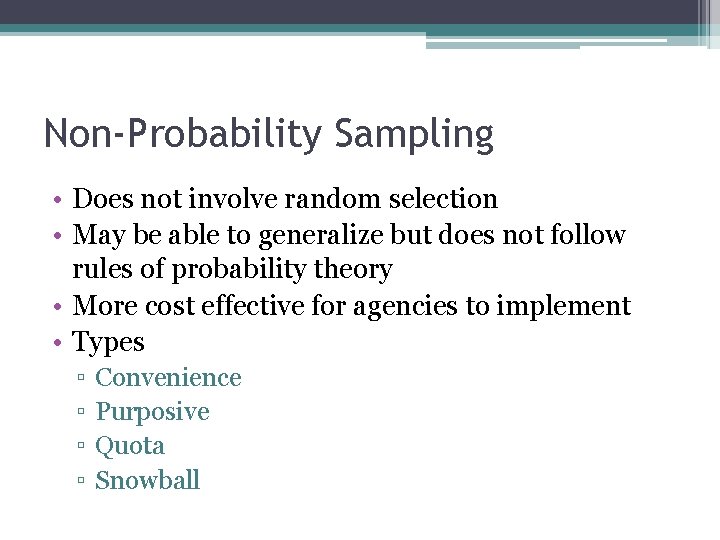 Non-Probability Sampling

• Does not involve random selection
• May be able to generalize but does not follow rules of probability theory
• More cost effective for agencies to implement
• Types
▫ Convenience
▫ Purposive
▫ Quota
▫ Snowball